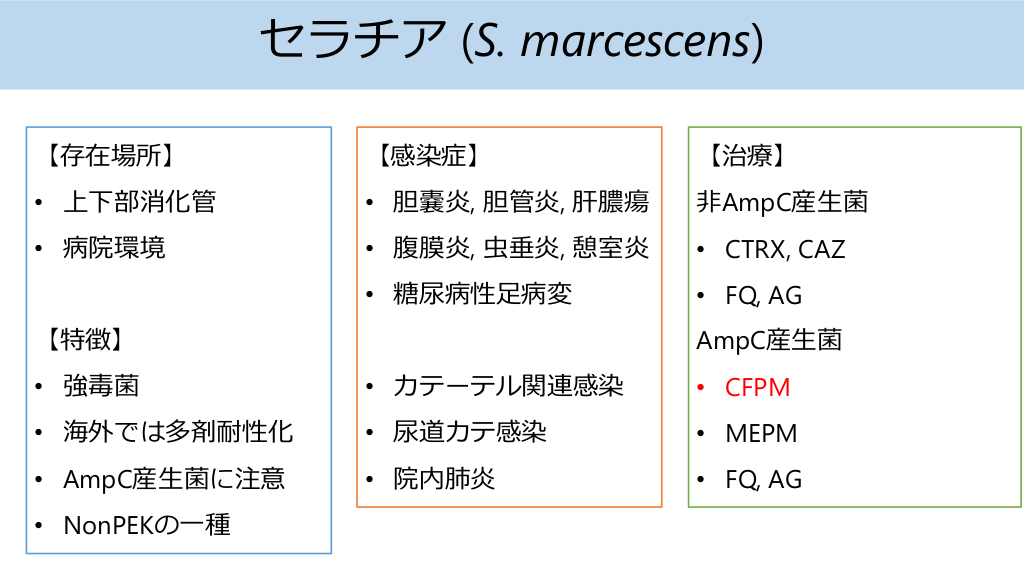 セラチア (S. marcescens)

【存在場所】
• 上下部消化管
• 病院環境

【特徴】
• 強毒菌
• 海外では多剤耐性化
• AmpC産生菌に注意
• NonPEKの一種

【感染症】
• 胆嚢炎, 胆管炎, 肝膿瘍
• 腹膜炎, 虫垂炎, 憩室炎
• 糖尿病性足病変

• カテーテル関連感染
• 尿道カテ感染
• 院内肺炎

【治療】
非AmpC産生菌
• CTRX, CAZ
• FQ, AG
AmpC産生菌
• CFPM
• MEPM
• FQ, AG